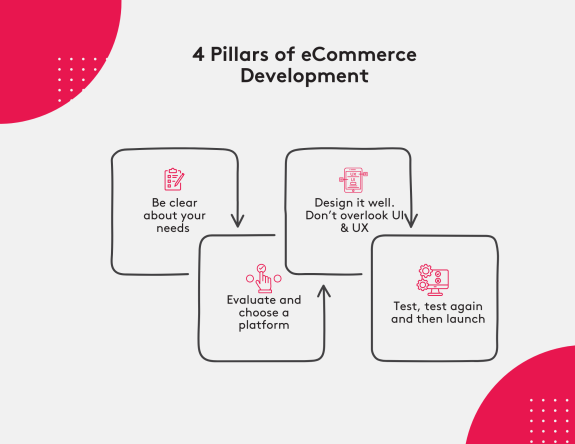 4 Pillars of eCommerce Development

Be clear about your needs

Evaluate and choose a platform

Design it well. Don't overlook UI & UX

Test, test again and then launch